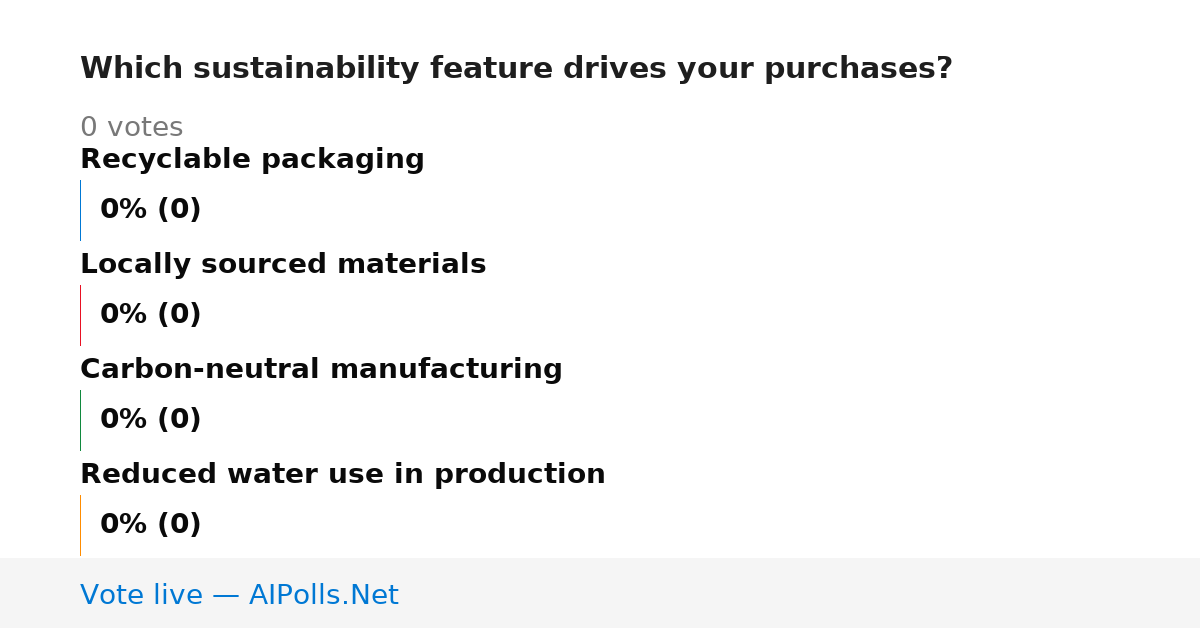 Which sustainability feature drives your purchases?

0 votes

Recyclable packaging

0% (0)

Locally sourced materials

0% (0)

Carbon-neutral manufacturing

0% (0)

Reduced water use in production

0% (0)

Vote live — AIPolls.Net